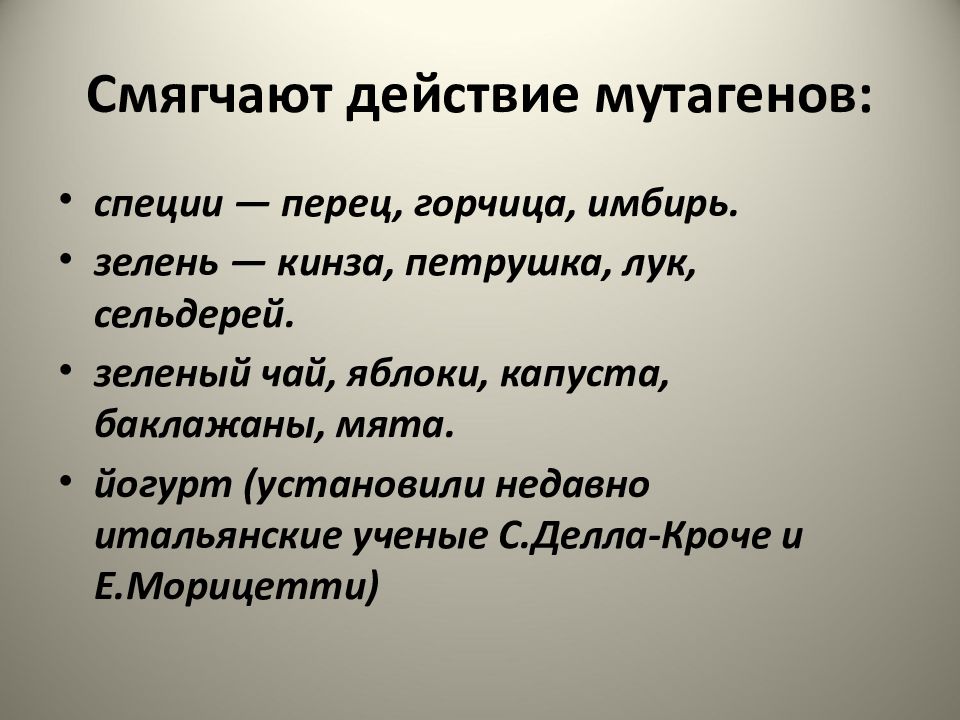 Смягчают действие мутагенов:

• специи — перец, горчица, имбирь.
• зелень — кинза, петрушка, лук, сельдерей.
• зеленый чай, яблоки, капуста, баклажаны, мята.
• йогурт (установили недавно итальянские ученые С.Делла-Кроче и Е.Морицетти)